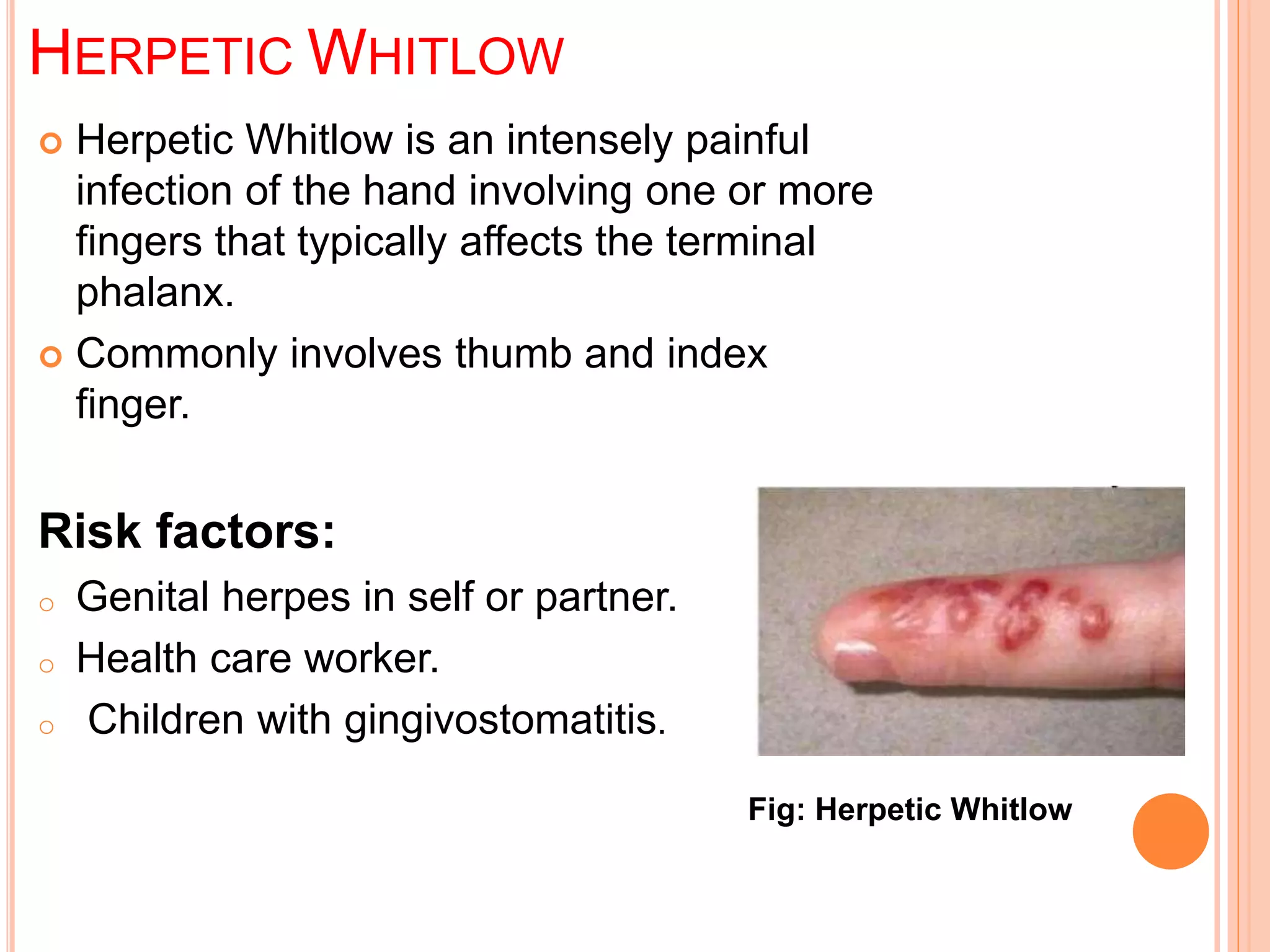 HERPETIC WHITLOW

Herpetic Whitlow is an intensely painful infection of the hand involving one or more fingers that typically affects the terminal phalanx.

Commonly involves thumb and index finger.

Risk factors:

Genital herpes in self or partner.

Health care worker.

Children with gingivostomatitis.

Fig: Herpetic Whitlow